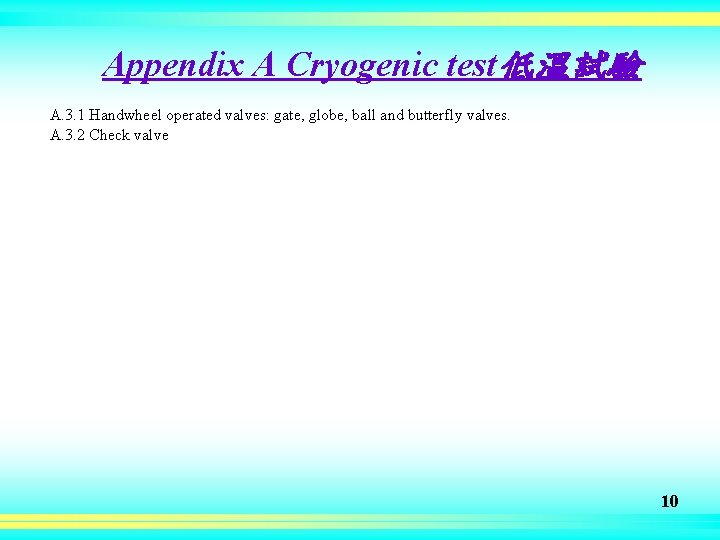 Appendix A Cryogenic test低溫試驗

A.3.1 Handwheel operated valves: gate, globe, ball and butterfly valves.
A.3.2 Check valve

10